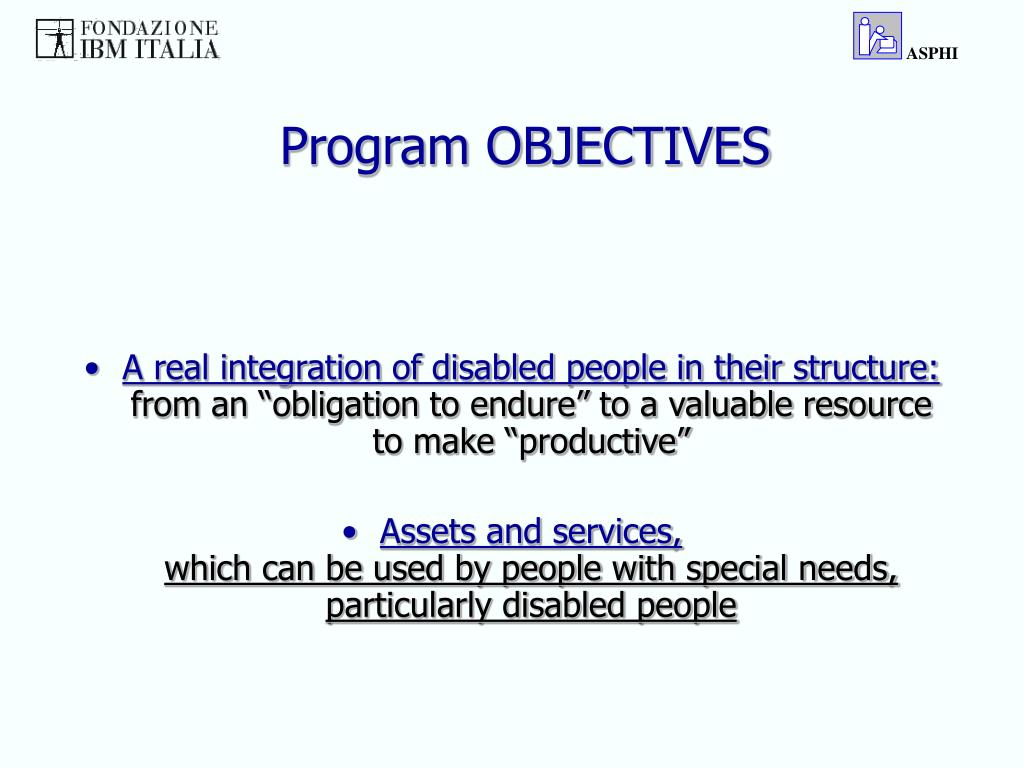 FONDAZIONE
IBM ITALIA

ASPHI

Program OBJECTIVES

• A real integration of disabled people in their structure: from an “obligation to endure” to a valuable resource to make “productive”

• Assets and services, which can be used by people with special needs, particularly disabled people